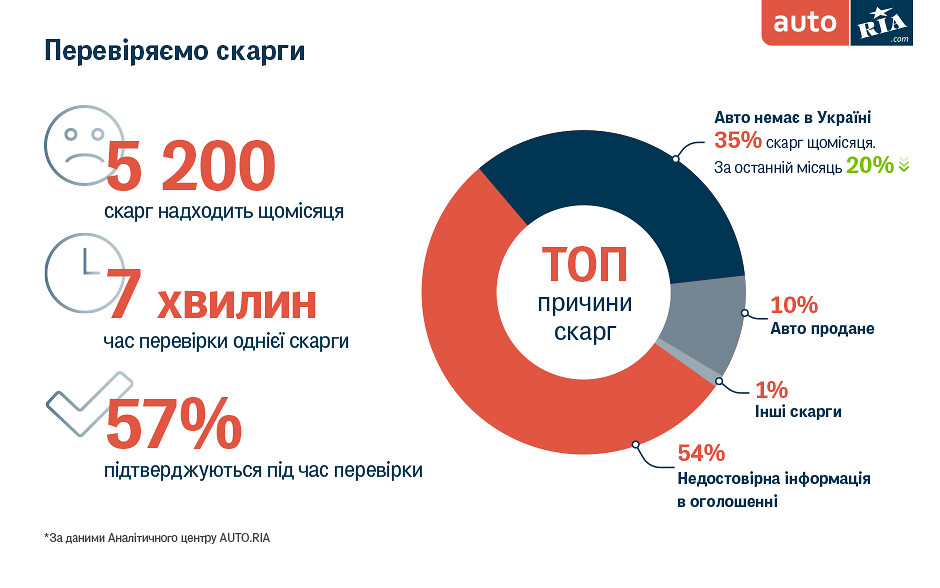 auto RIA .com

Перевіряємо скарги

5 200
скарг надходить щомісяця

7 хвилин
час перевірки однієї скарги

57%
підтверджуються під час перевірки

ТОП
причини
скарг

Авто немає в Україні
35% скарг щомісяця.
За останній місяць 20%

10%
Авто продане

1%
Інші скарги

54%
Недостовірна інформація в оголошенні

*За даними Аналітичного центру AUTO.RIA